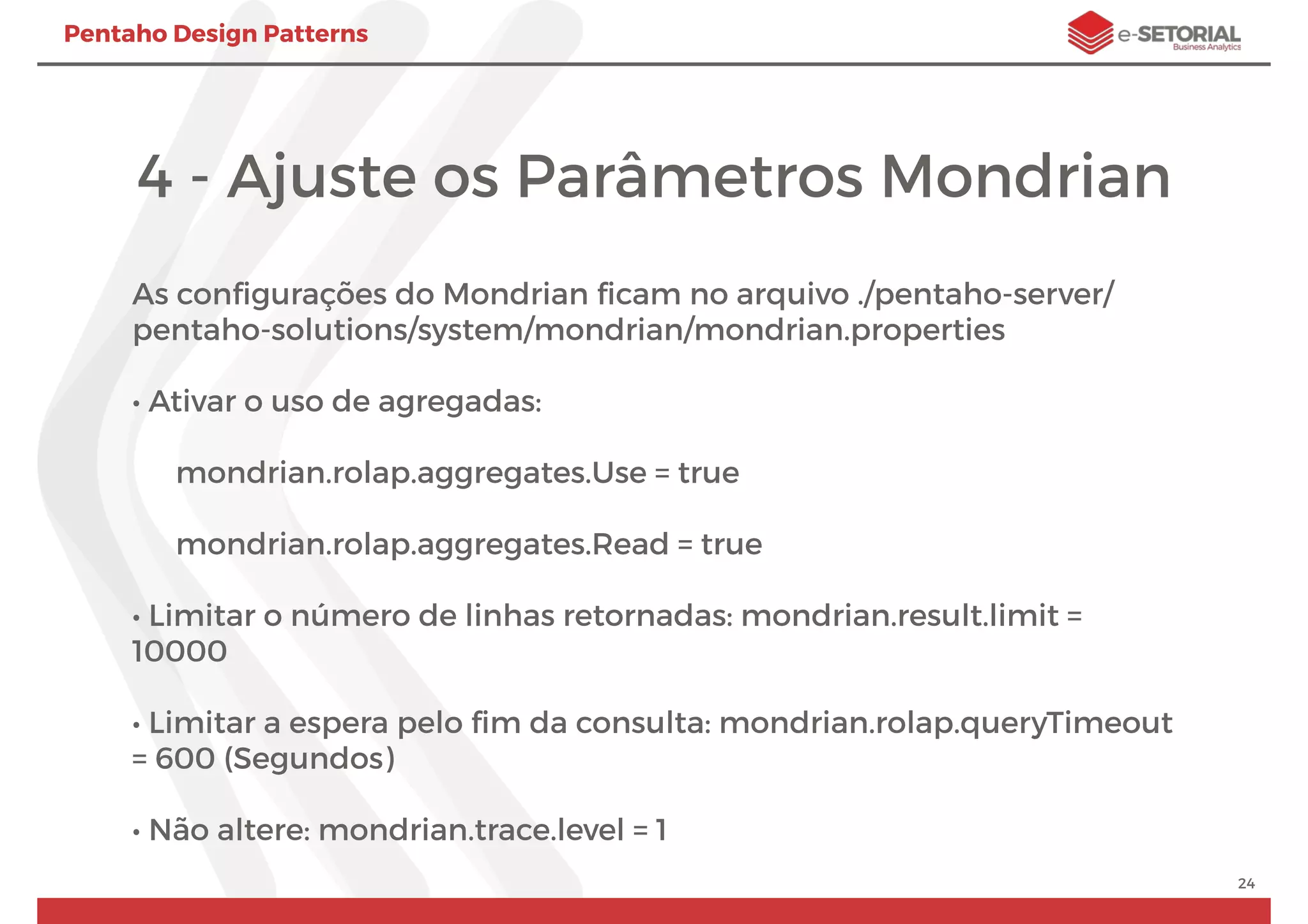 Pentaho Design Patterns

e-SETORIAL
Business Analytics

4 - Ajuste os Parâmetros Mondrian

As configurações do Mondrian ficam no arquivo ./pentaho-server/pentaho-solutions/system/mondrian/mondrian.properties

• Ativar o uso de agregadas:

mondrian.rolap.aggregates.Use = true

mondrian.rolap.aggregates.Read = true

• Limitar o número de linhas retornadas: mondrian.result.limit = 10000

• Limitar a espera pelo fim da consulta: mondrian.rolap.queryTimeout = 600 (Segundos)

• Não altere: mondrian.trace.level = 1

24